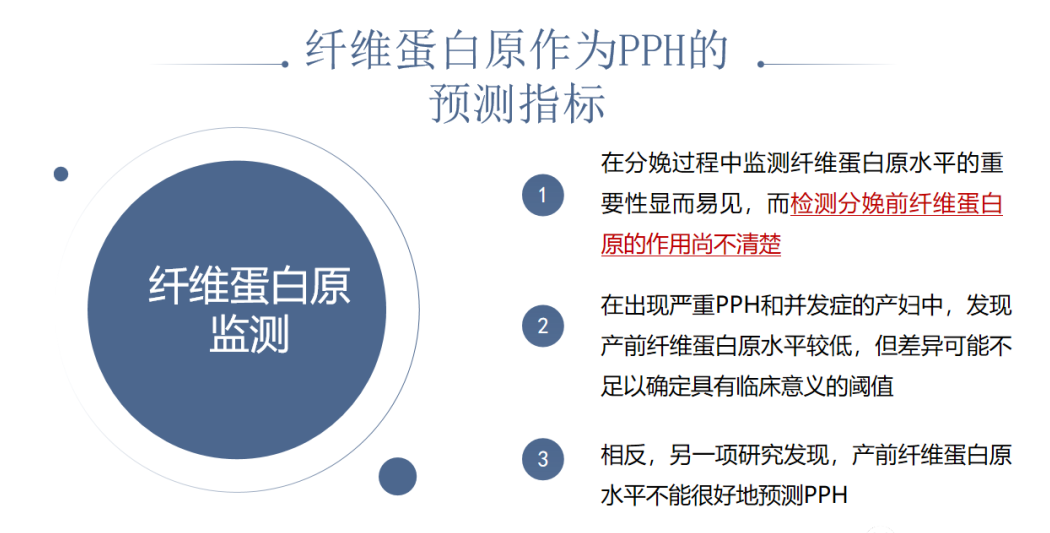 纤维蛋白原作为PPH的预测指标

纤维蛋白原监测

1

在分娩过程中监测纤维蛋白原水平的重要性显而易见，而检测分娩前纤维蛋白原的作用尚不清楚

2

在出现严重PPH和并发症的产妇中，发现产前纤维蛋白原水平较低，但差异可能不足以确定具有临床意义的阈值

3

相反，另一项研究发现，产前纤维蛋白原水平不能很好地预测PPH